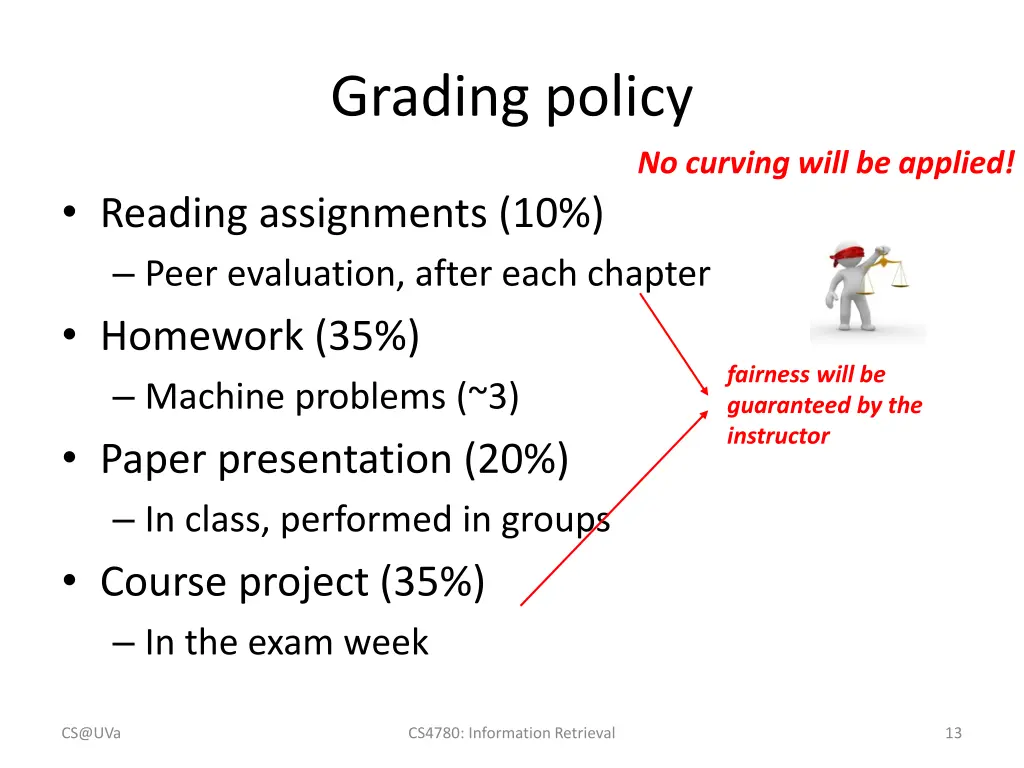 Grading policy

No curving will be applied!

• Reading assignments (10%)
– Peer evaluation, after each chapter
• Homework (35%)
– Machine problems (~3)
• Paper presentation (20%)
– In class, performed in groups
• Course project (35%)
– In the exam week

fairness will be guaranteed by the instructor

CS@UVa

CS4780: Information Retrieval

13